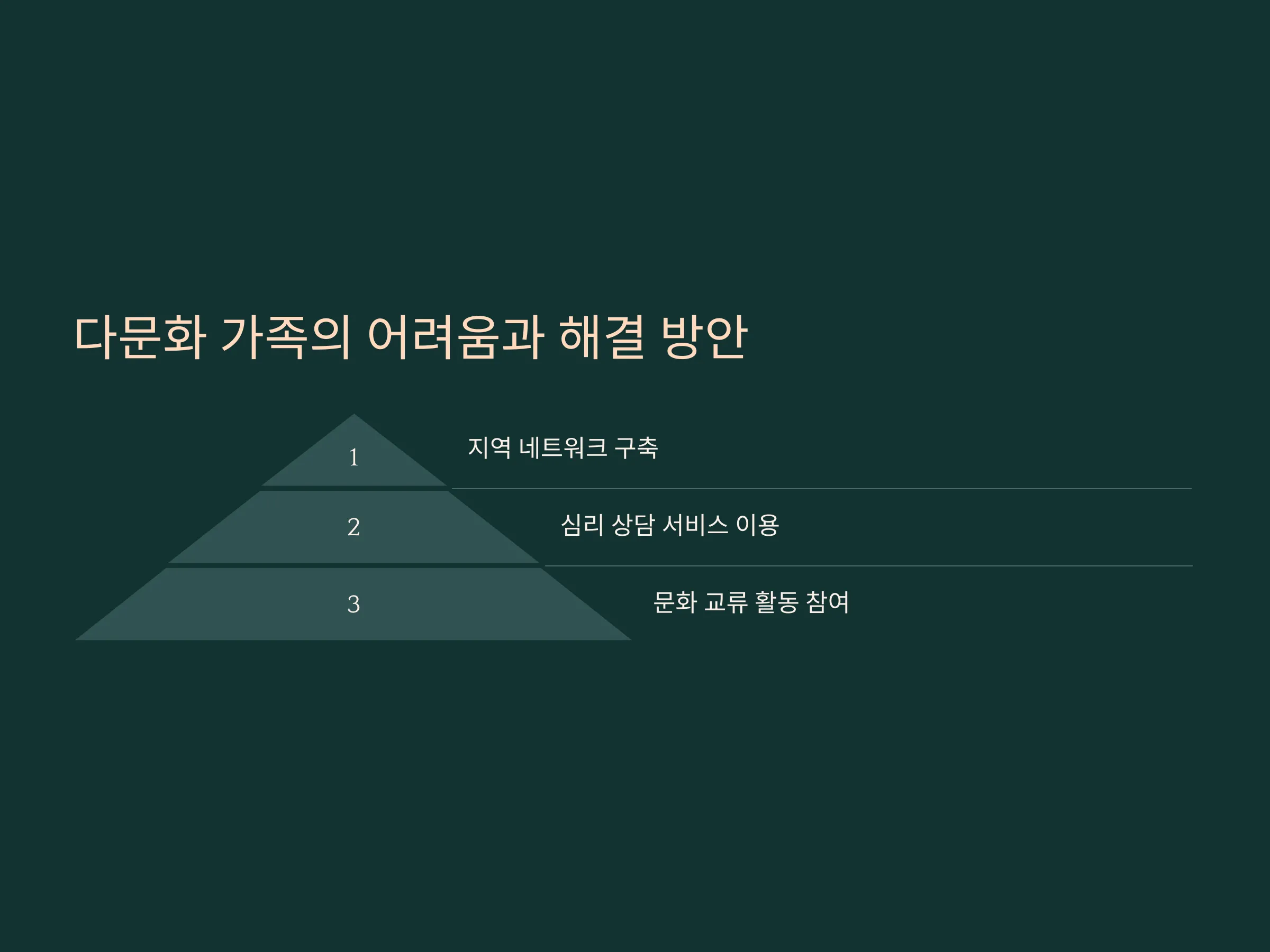 다문화 가족의 어려움과 해결 방안

1

지역 네트워크 구축

2

심리 상담 서비스 이용

3

문화 교류 활동 참여